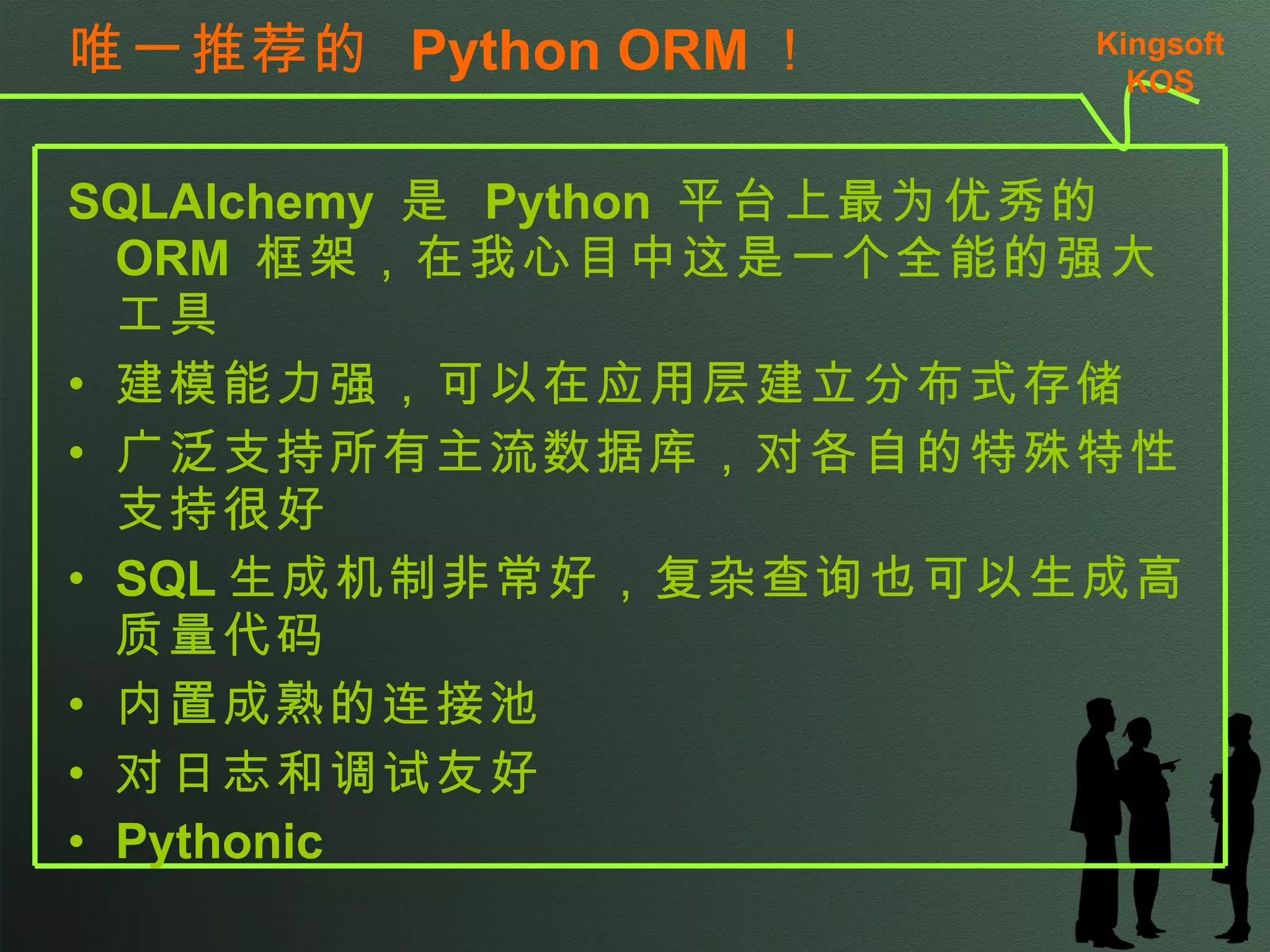 唯一推荐的 Python ORM ！

Kingsoft KOS

SQLAlchemy 是 Python 平台上最为优秀的 ORM 框架，在我心目中这是一个全能的强大工具

• 建模能力强，可以在应用层建立分布式存储
• 广泛支持所有主流数据库，对各自的特殊特性支持很好
• SQL 生成机制非常好，复杂查询也可以生成高质量代码
• 内置成熟的连接池
• 对日志和调试友好
• Pythonic